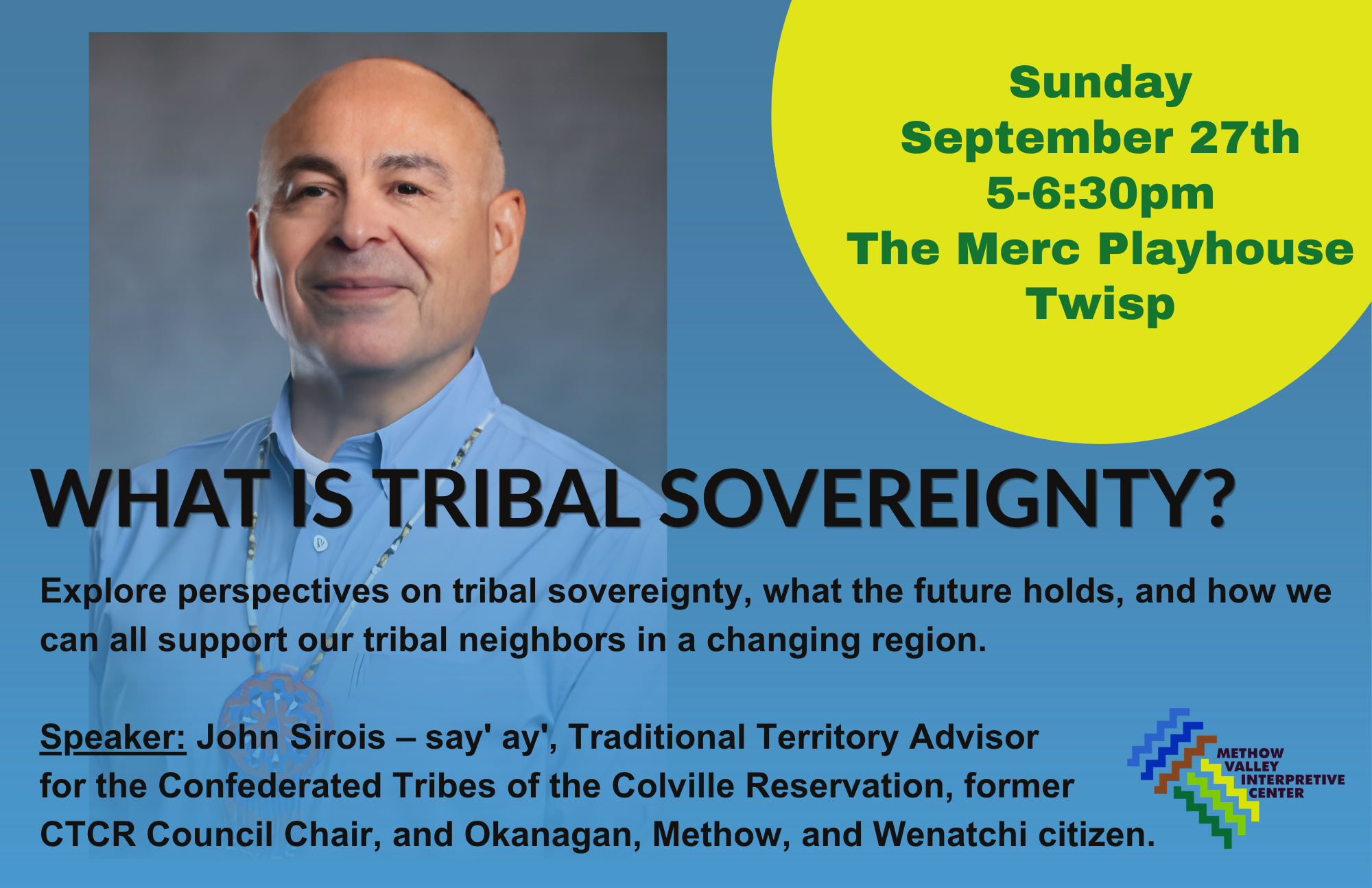 Sunday
September 27th
5-6:30pm
The Merc Playhouse
Twisp

WHAT IS TRIBAL SOVEREIGNTY?

Explore perspectives on tribal sovereignty, what the future holds, and how we can all support our tribal neighbors in a changing region.

Speaker: John Sirois – say' ay', Traditional Territory Advisor for the Confederated Tribes of the Colville Reservation, former CTCR Council Chair, and Okanagan, Methow, and Wenatchi citizen.

METHOW VALLEY INTERPRETIVE CENTER